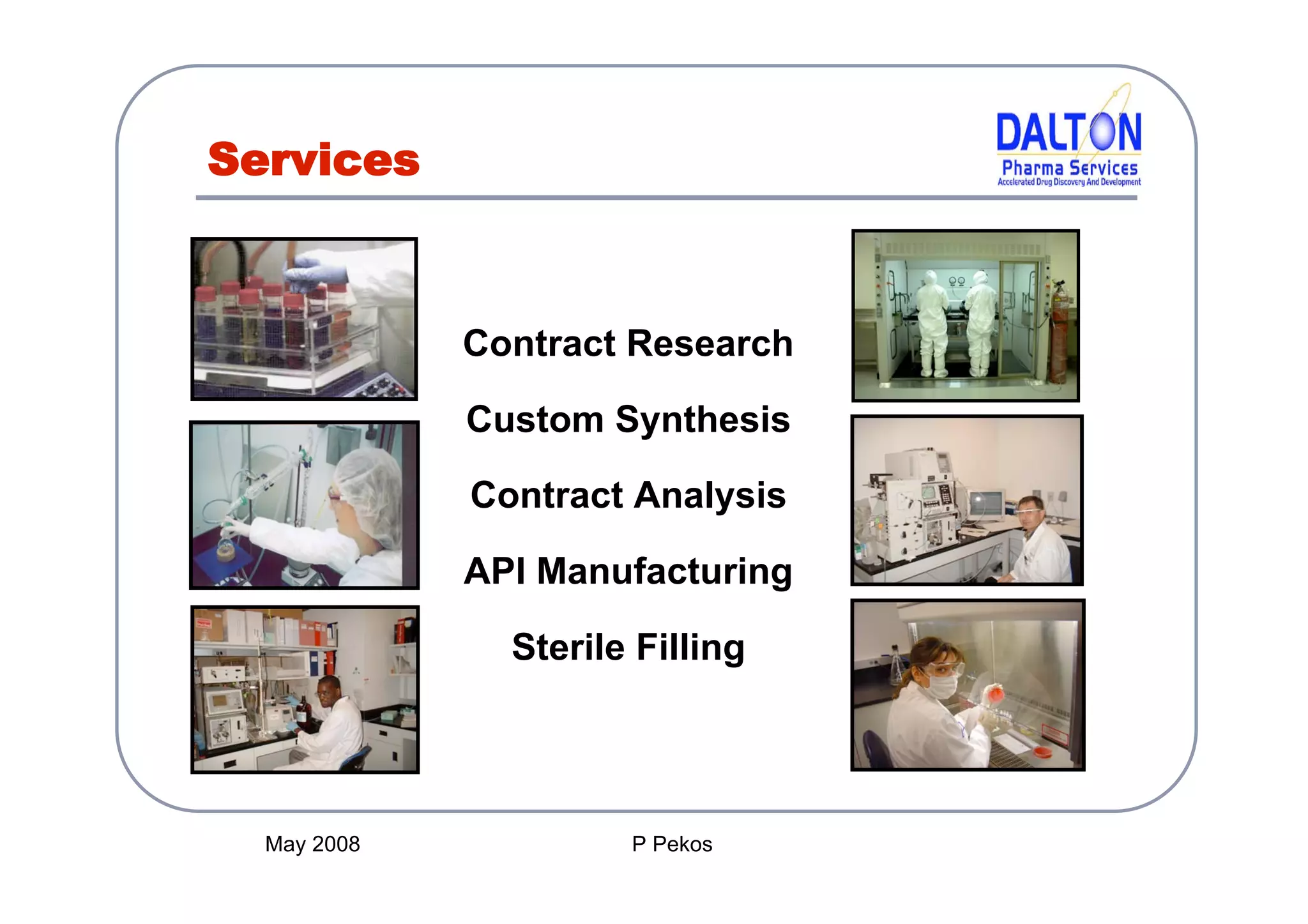 Services

DALTON
Pharma Services
Accelerated Drug Discovery And Development

Contract Research

Custom Synthesis

Contract Analysis

API Manufacturing

Sterile Filling

May 2008

P Pekos